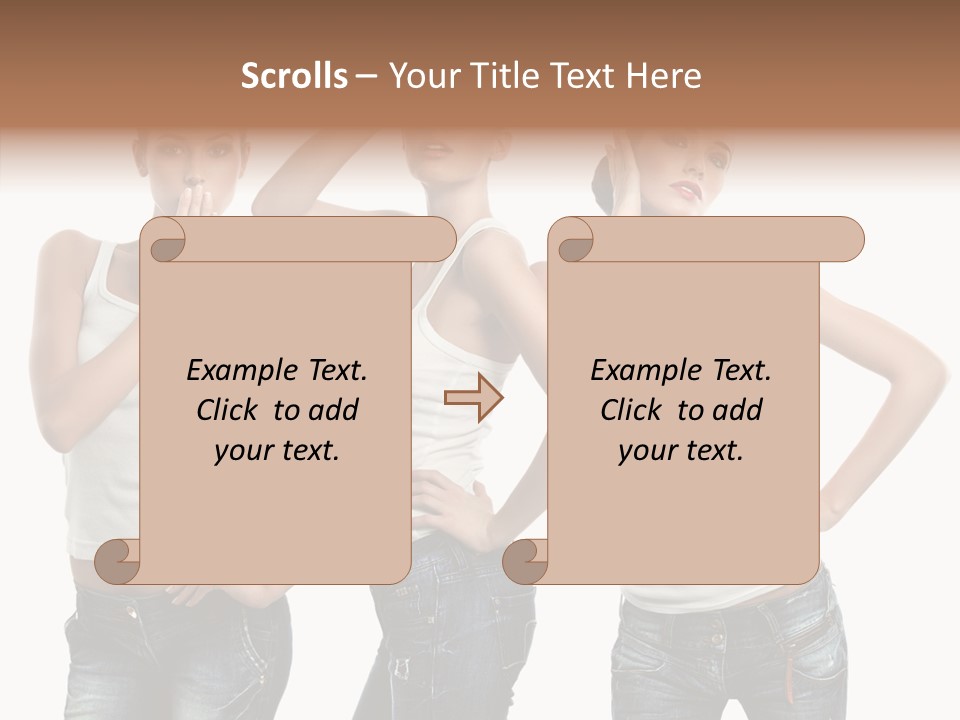 Scrolls – Your Title Text Here

Example Text. Click to add your text.

Example Text. Click to add your text.